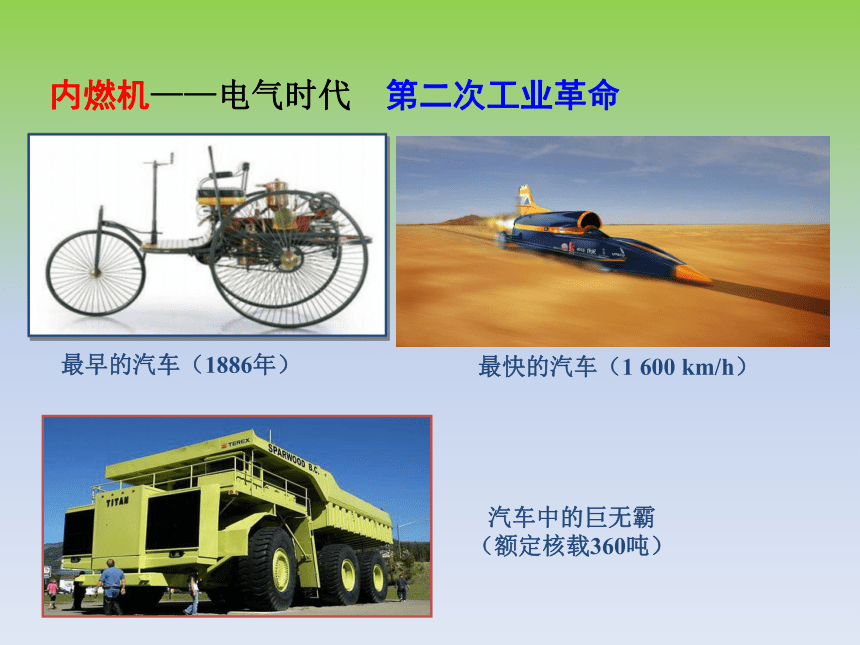 内燃机——电气时代　第二次工业革命

最早的汽车（1886年）

最快的汽车（1 600 km/h）

TEREX
SPARWOOD B.C.
TITAN

汽车中的巨无霸
（额定核载360吨）